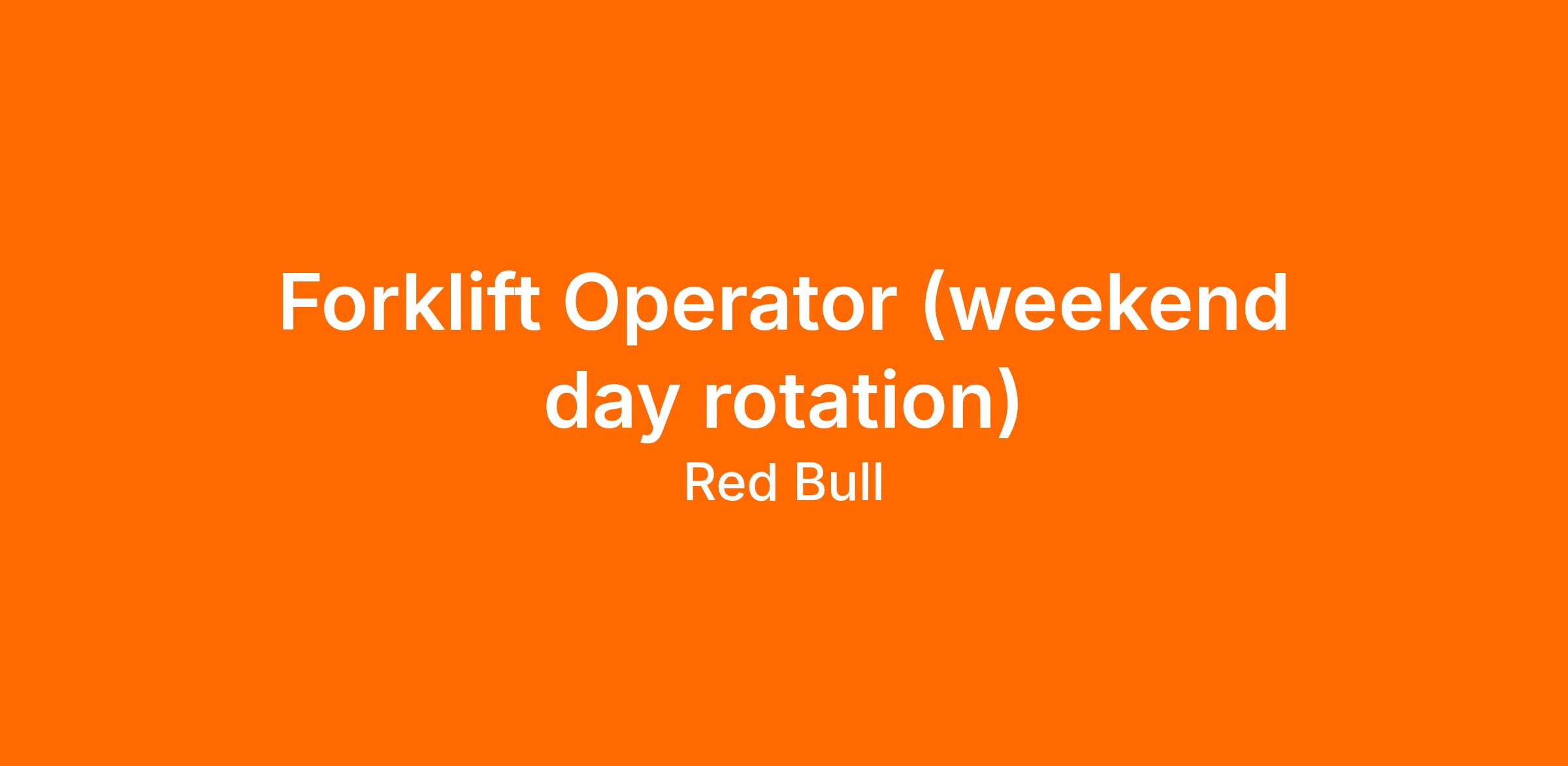 Forklift Operator (weekend day rotation)

Red Bull